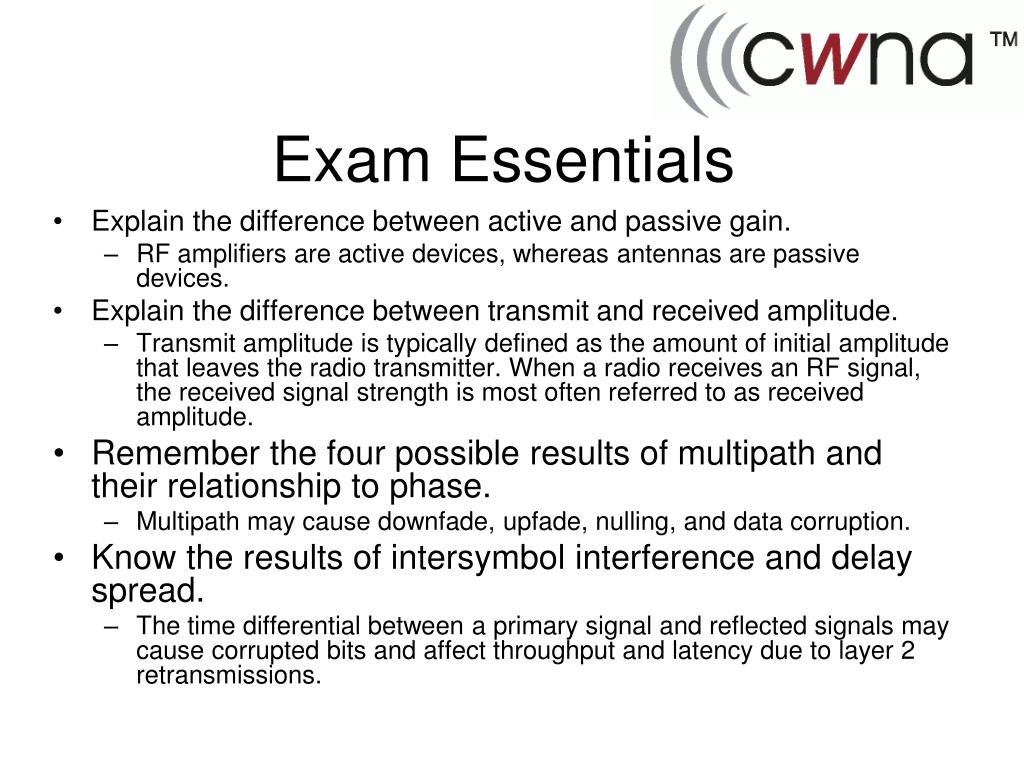 cwna™

Exam Essentials

• Explain the difference between active and passive gain.
– RF amplifiers are active devices, whereas antennas are passive devices.
• Explain the difference between transmit and received amplitude.
– Transmit amplitude is typically defined as the amount of initial amplitude that leaves the radio transmitter. When a radio receives an RF signal, the received signal strength is most often referred to as received amplitude.
• Remember the four possible results of multipath and their relationship to phase.
– Multipath may cause downfade, upfade, nulling, and data corruption.
• Know the results of intersymbol interference and delay spread.
– The time differential between a primary signal and reflected signals may cause corrupted bits and affect throughput and latency due to layer 2 retransmissions.